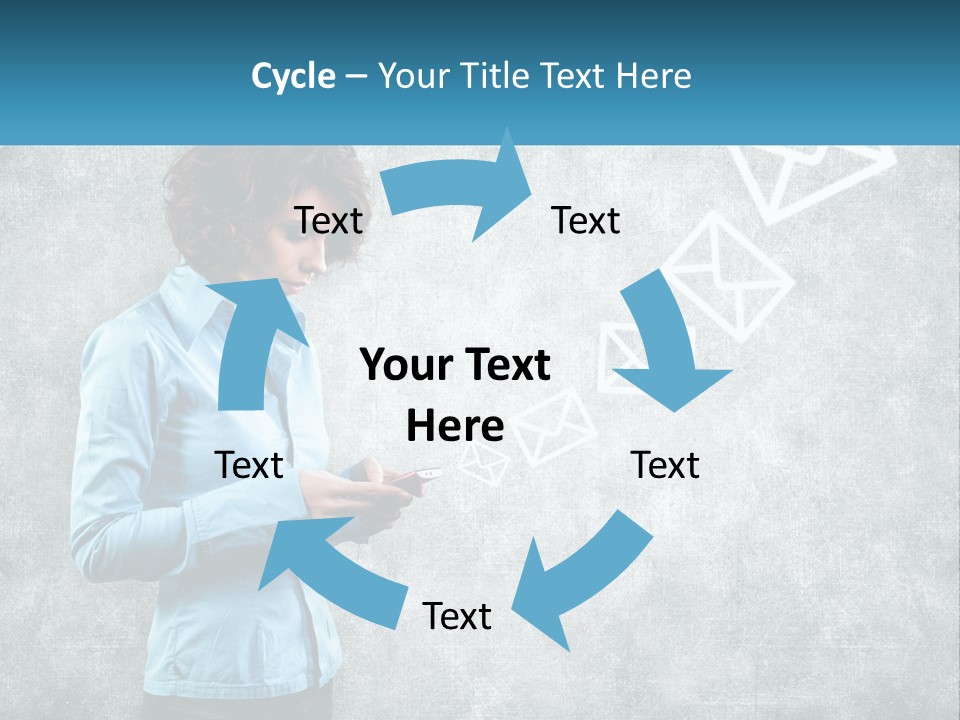 Cycle – Your Title Text Here

Text

Text

Your Text Here

Text

Text

Text